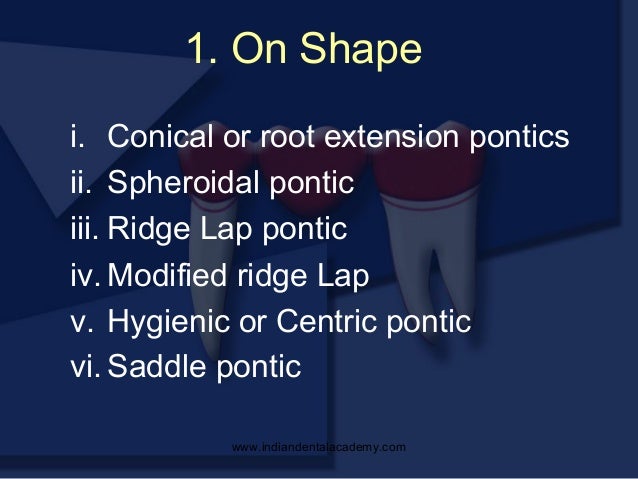 1. On Shape

i. Conical or root extension pontics
ii. Spheroidal pontic
iii. Ridge Lap pontic
iv. Modified ridge Lap
v. Hygienic or Centric pontic
vi. Saddle pontic

www.indiandentalacademy.com